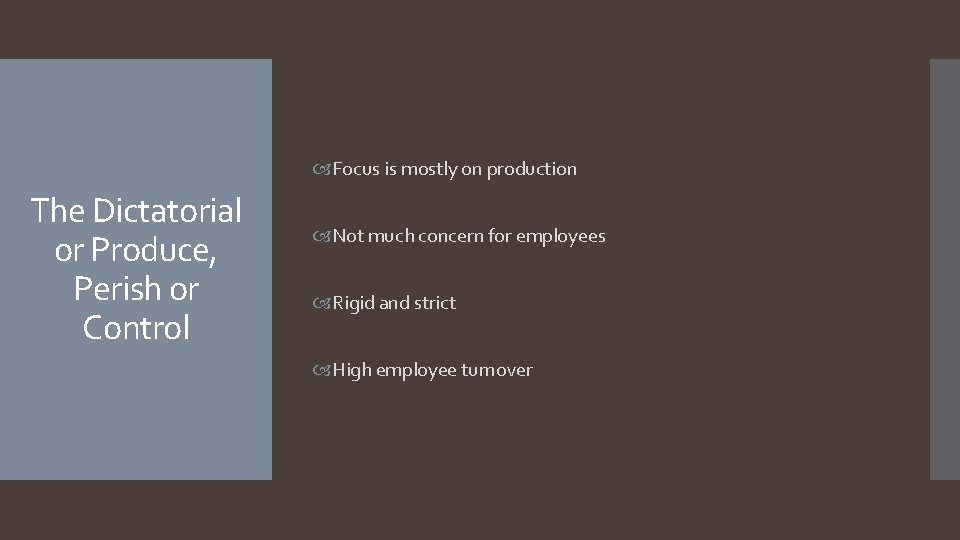 The Dictatorial or Produce, Perish or Control

Focus is mostly on production

Not much concern for employees

Rigid and strict

High employee turnover